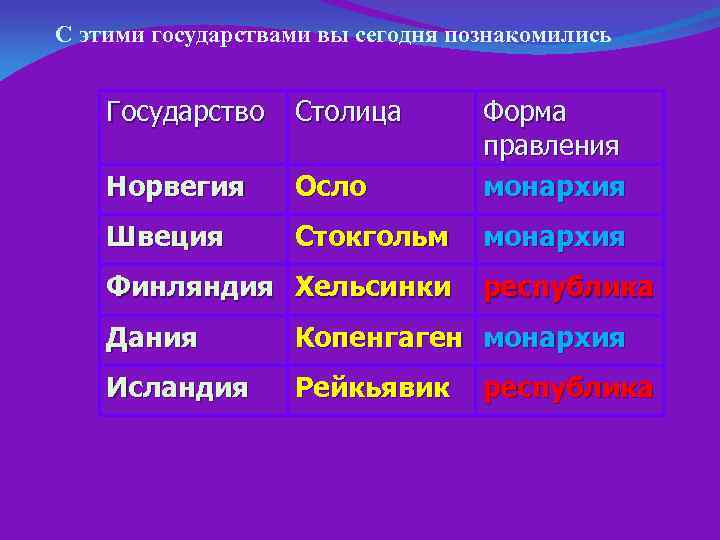 С этими государствами вы сегодня познакомились

| Государство | Столица | Форма правления |
|---|---|---|
| Норвегия | Осло | монархия |
| Швеция | Стокгольм | монархия |
| Финляндия | Хельсинки | республика |
| Дания | Копенгаген | монархия |
| Исландия | Рейкьявик | республика |